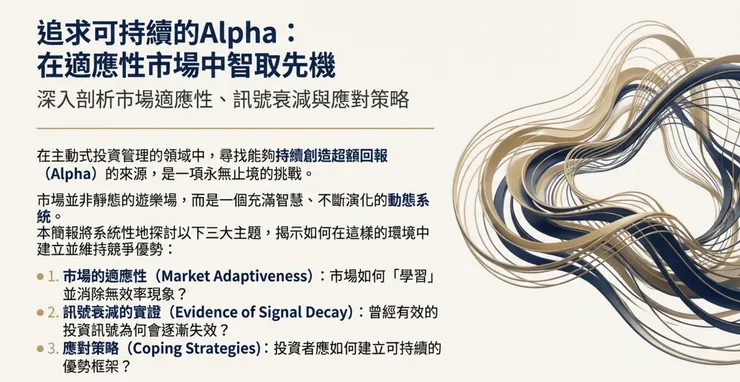 追求可持續的Alpha：
在適應性市場中智取先機

深入剖析市場適應性、訊號衰減與應對策略

在主動式投資管理的領域中，尋找能夠持續創造超額回報（Alpha）的來源，是一項永無止境的挑戰。

市場並非靜態的遊樂場，而是一個充滿智慧、不斷演化的動態系統。
本簡報將系統性地探討以下三大主題，揭示如何在這樣的環境中建立並維持競爭優勢：

1. 市場的適應性（Market Adaptiveness）：市場如何「學習」並消除無效率現象？
2. 訊號衰減的實證（Evidence of Signal Decay）：曾經有效的投資訊號為何會逐漸失效？
3. 應對策略（Coping Strategies）：投資者應如何建立可持續的優勢框架？